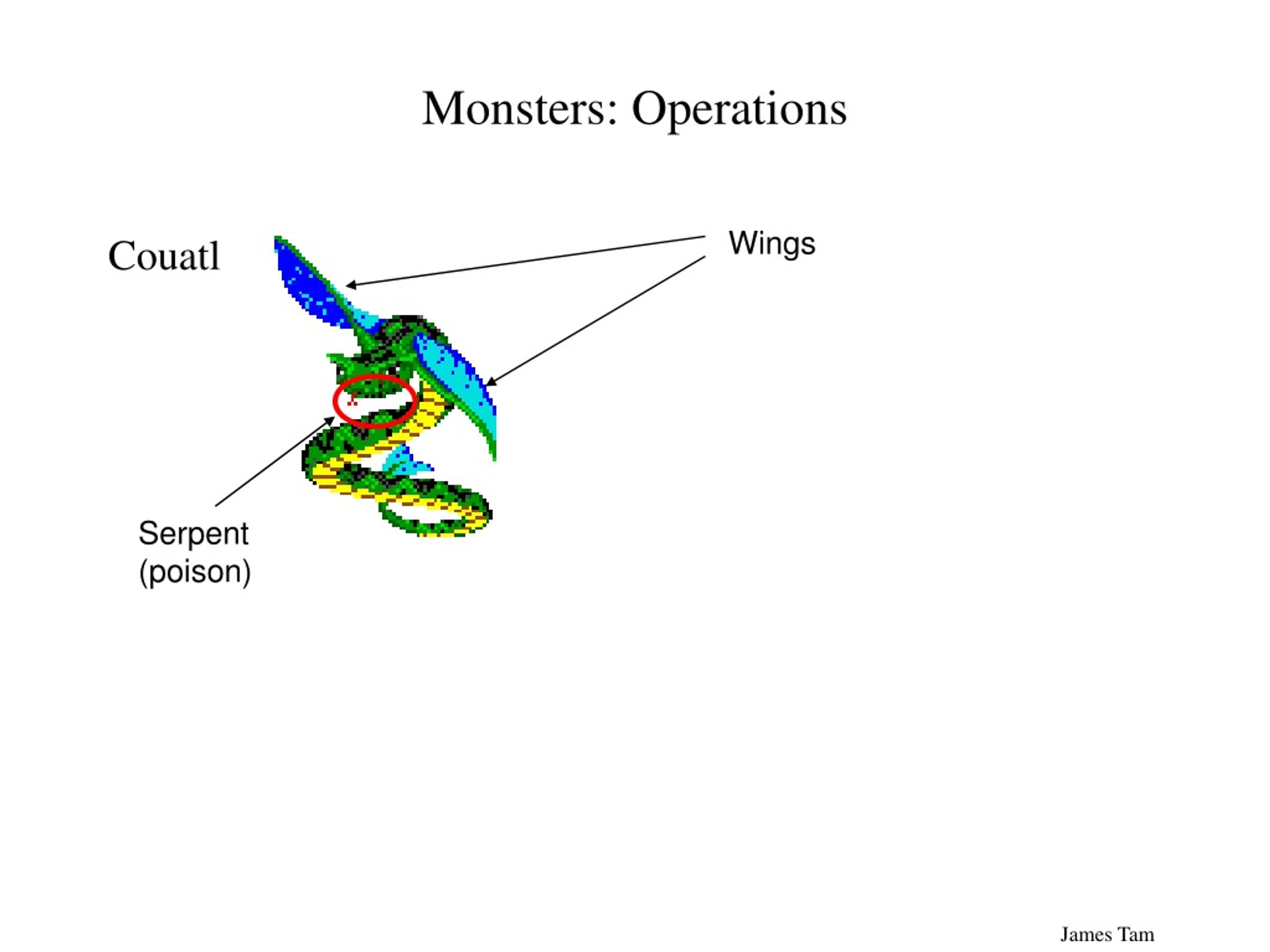 Monsters: Operations

Couatl

Wings

Serpent
(poison)

James Tam